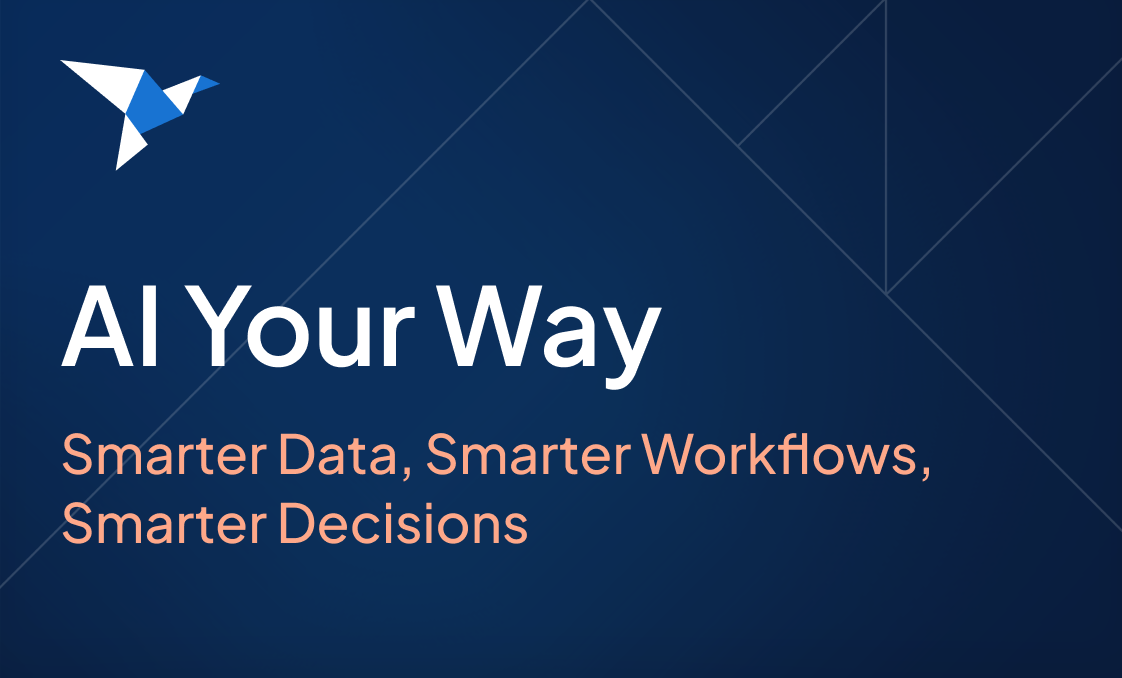 AI Your Way

Smarter Data, Smarter Workflows, Smarter Decisions